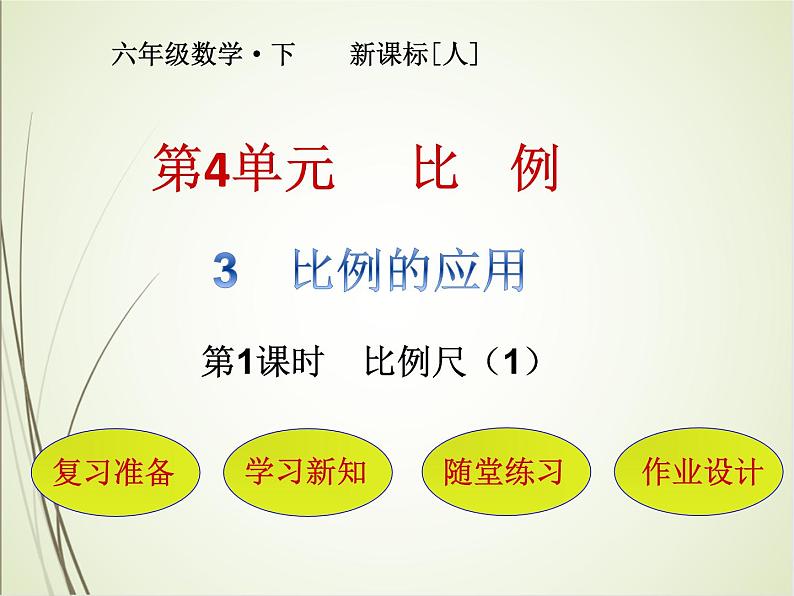 六年级数学·下　　新课标[人]

第4单元　比　例

3　比例的应用

第1课时　比例尺（1）

复习准备

学习新知

随堂练习

作业设计